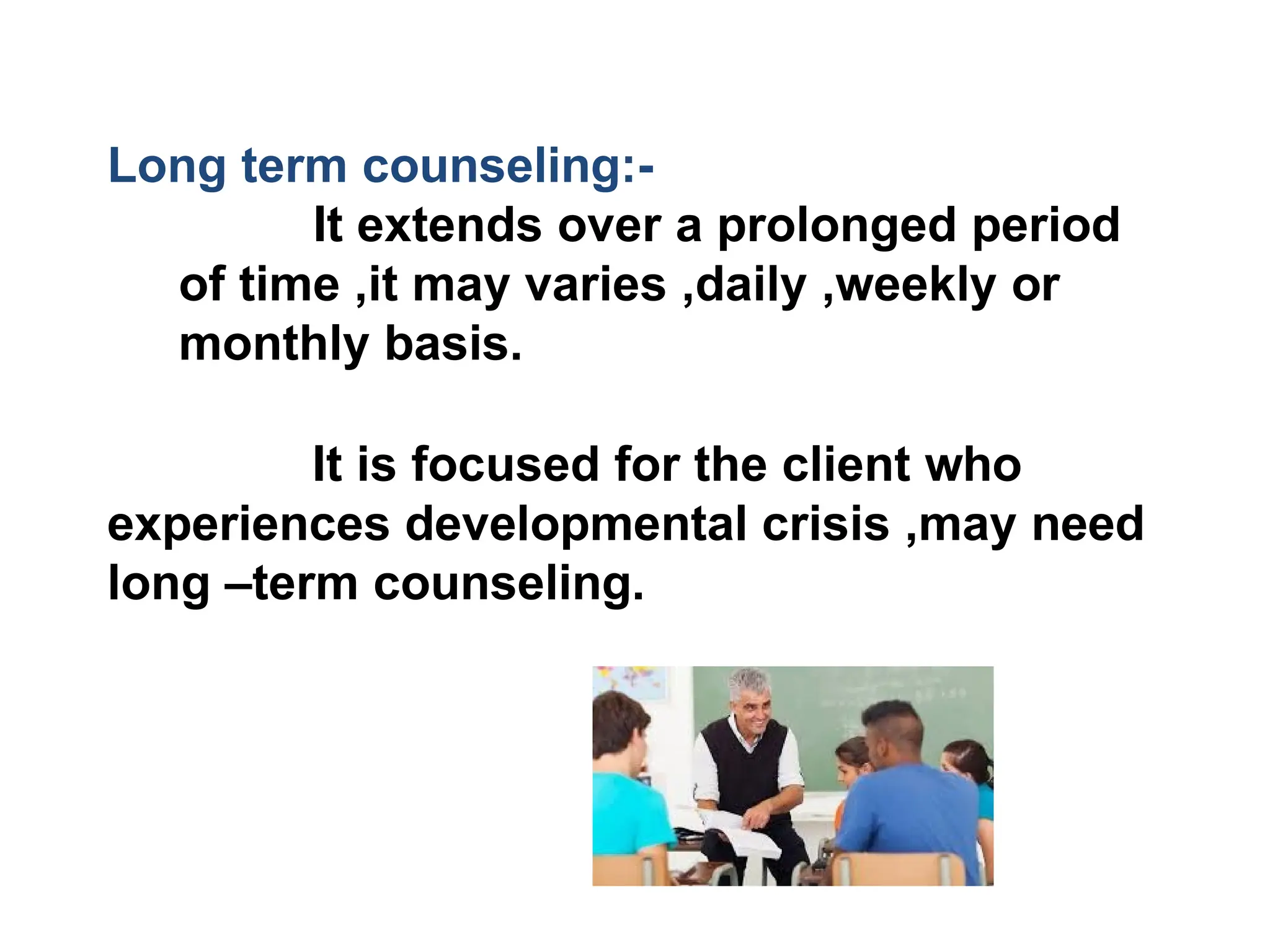 Long term counseling:-

It extends over a prolonged period of time ,it may varies ,daily ,weekly or monthly basis.

It is focused for the client who experiences developmental crisis ,may need long –term counseling.